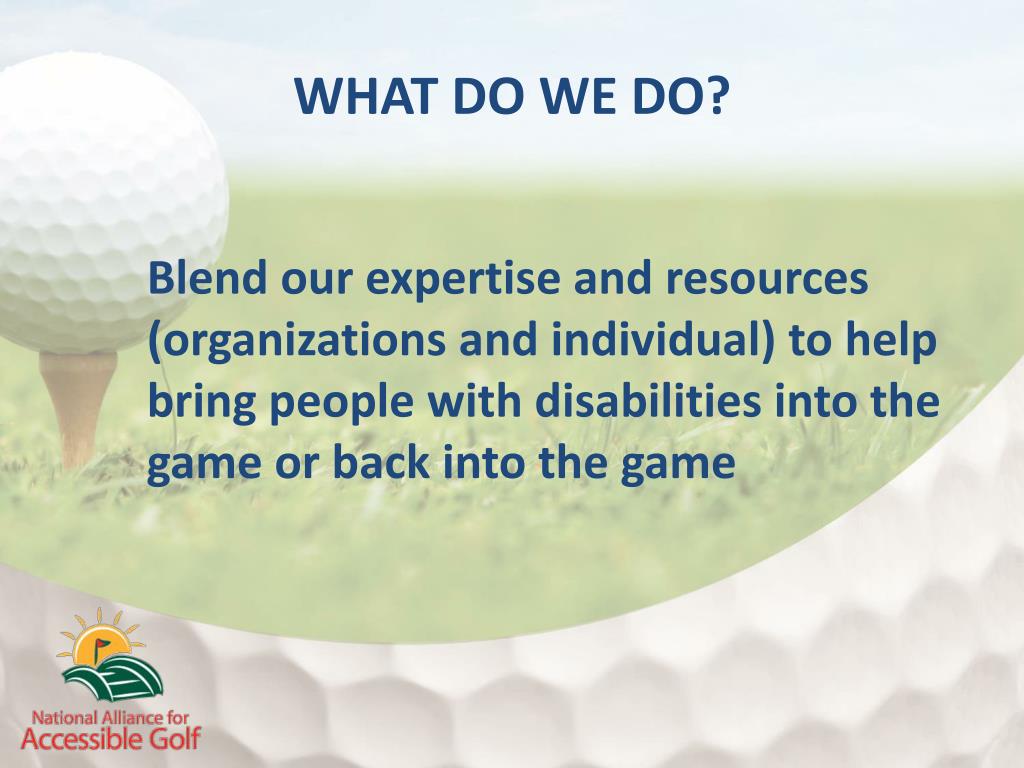 WHAT DO WE DO?

Blend our expertise and resources (organizations and individual) to help bring people with disabilities into the game or back into the game

National Alliance for
Accessible Golf